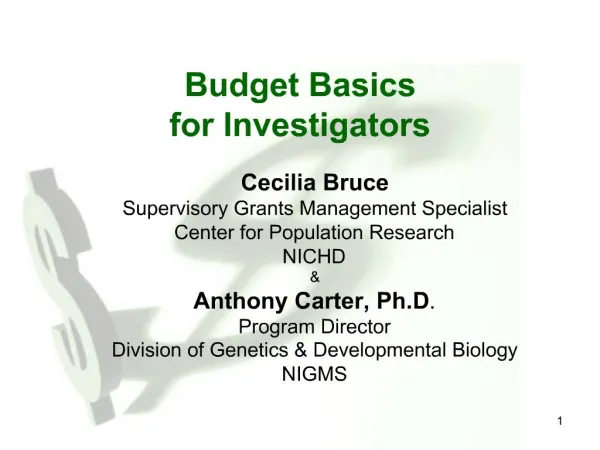 Budget Basics
for Investigators

Cecilia Bruce
Supervisory Grants Management Specialist
Center for Population Research
NICHD
&
Anthony Carter, Ph.D.
Program Director
Division of Genetics & Developmental Biology
NIGMS

1